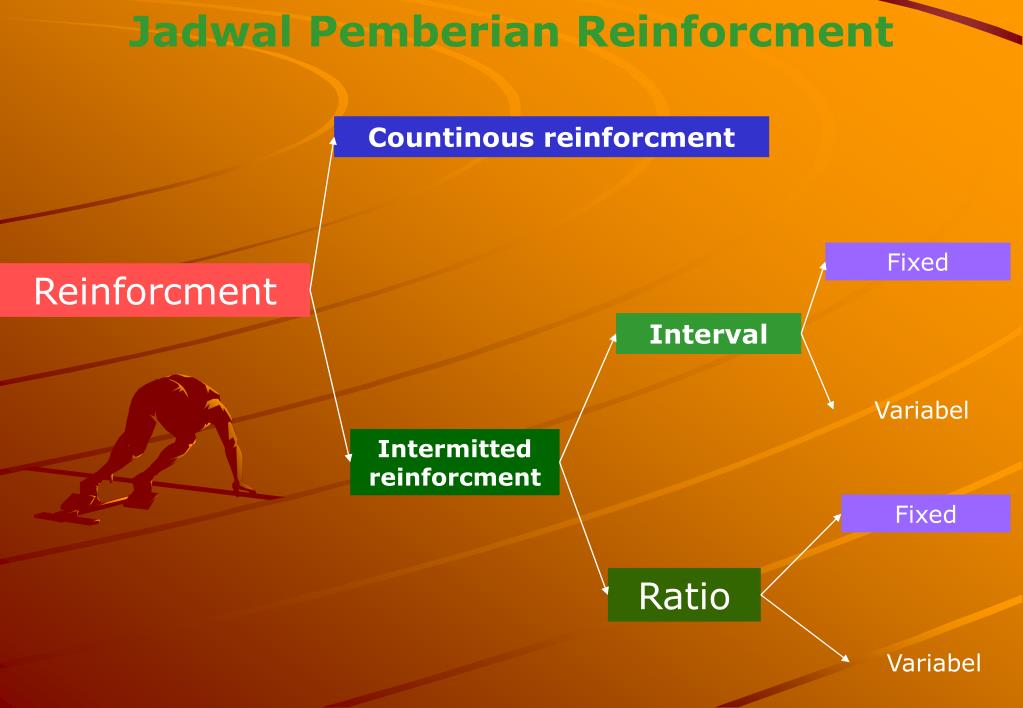 Jadwal Pemberian Reinforcment

Reinforcment

Countinous reinforcment

Intermitted reinforcment

Interval

Fixed

Variabel

Ratio

Fixed

Variabel